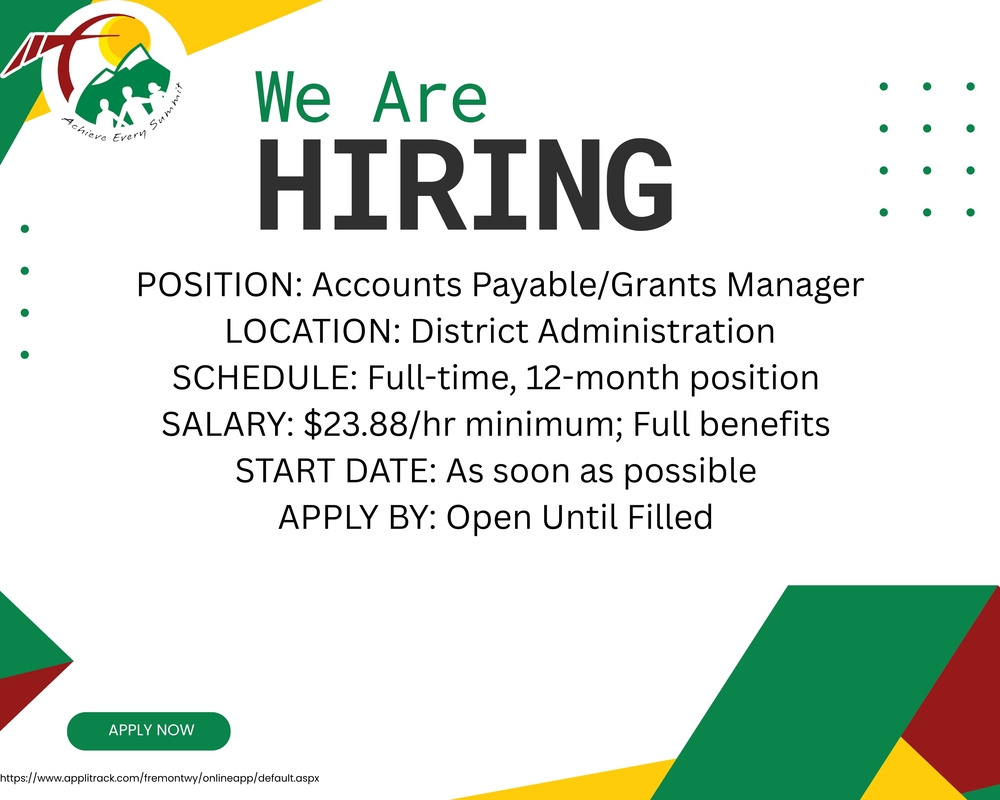 Achieve Every Summit

We Are
HIRING

POSITION: Accounts Payable/Grants Manager
LOCATION: District Administration
SCHEDULE: Full-time, 12-month position
SALARY: $23.88/hr minimum; Full benefits
START DATE: As soon as possible
APPLY BY: Open Until Filled

APPLY NOW

https://www.applitrack.com/fremontwy/onlineapp/default.aspx